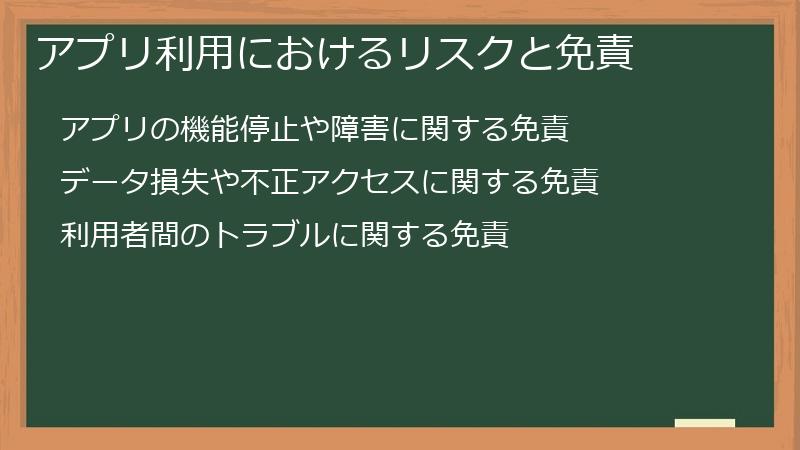 アプリ利用におけるリスクと免責

アプリの機能停止や障害に関する免責

データ損失や不正アクセスに関する免責

利用者間のトラブルに関する免責